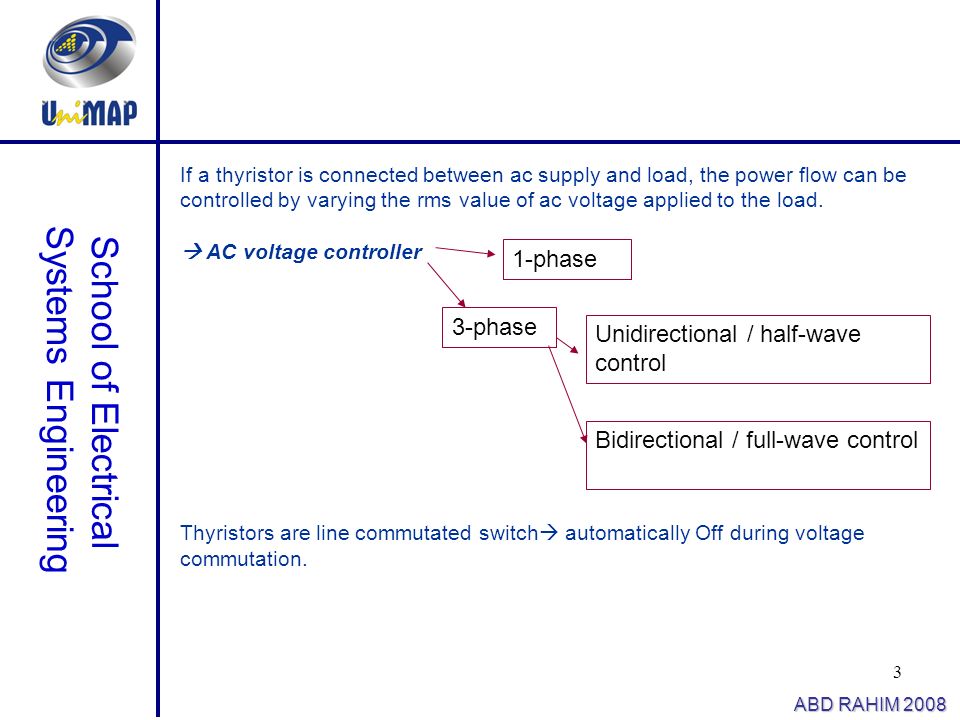 UniMAP

School of Electrical Systems Engineering

If a thyristor is connected between ac supply and load, the power flow can be controlled by varying the rms value of ac voltage applied to the load.

→ AC voltage controller

1-phase

3-phase

Unidirectional / half-wave control

Bidirectional / full-wave control

Thyristors are line commutated switch→ automatically Off during voltage commutation.

3

ABD RAHIM 2008